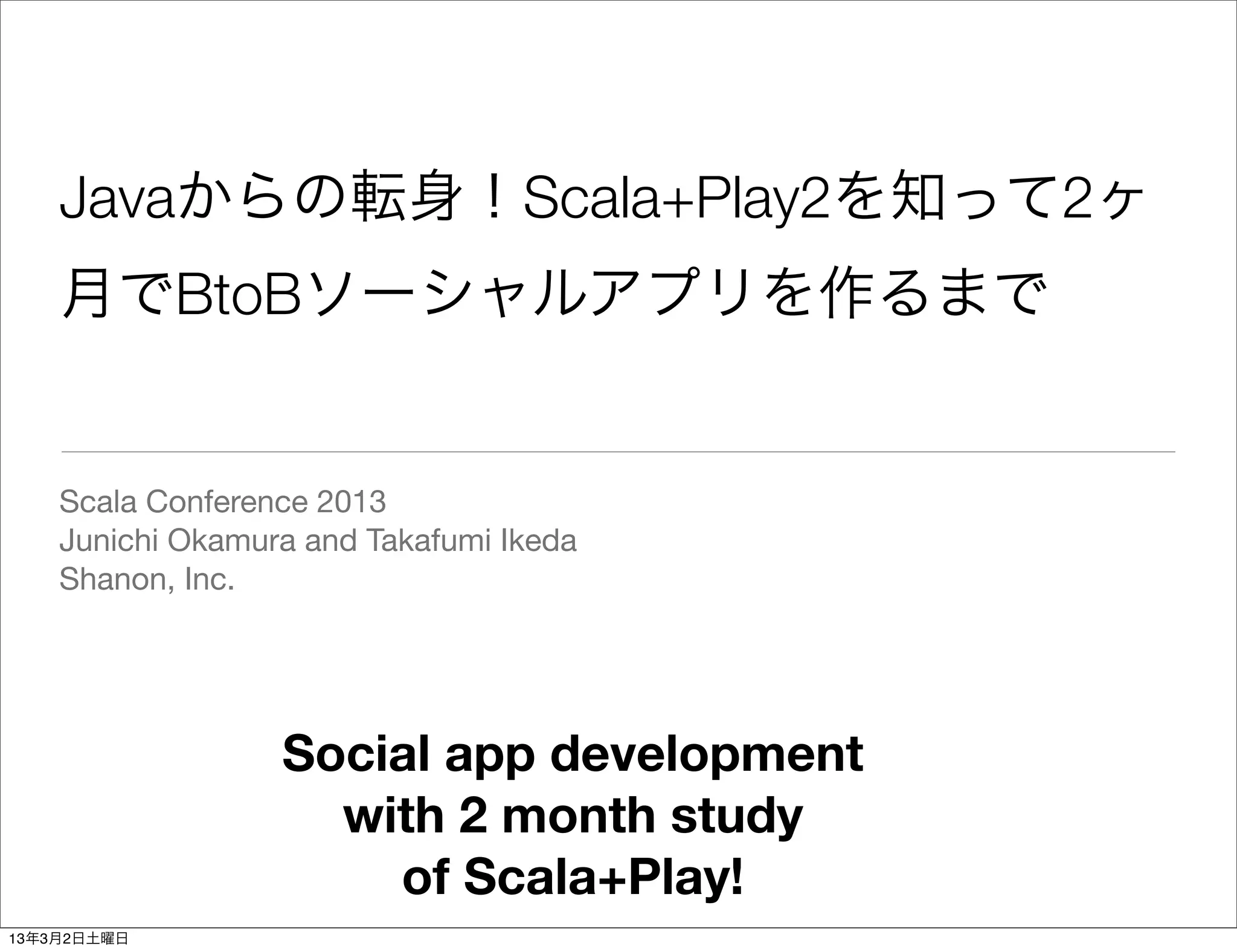 Javaからの転身！Scala+Play2を知って2ヶ月でBtoBソーシャルアプリを作るまで

Scala Conference 2013
Junichi Okamura and Takafumi Ikeda
Shanon, Inc.

Social app development with 2 month study of Scala+Play!

13年3月2日土曜日